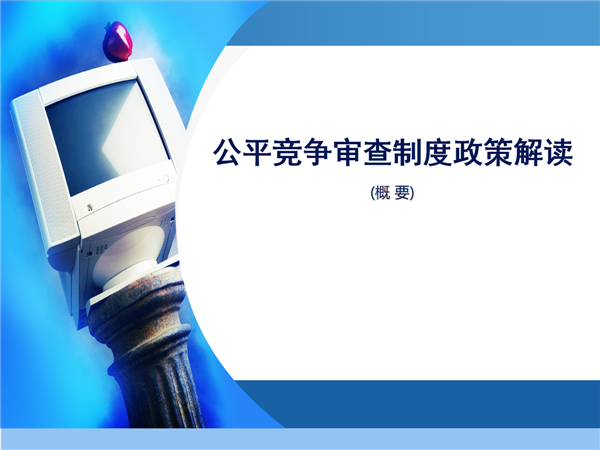 公平竞争审查制度政策解读

(概 要)